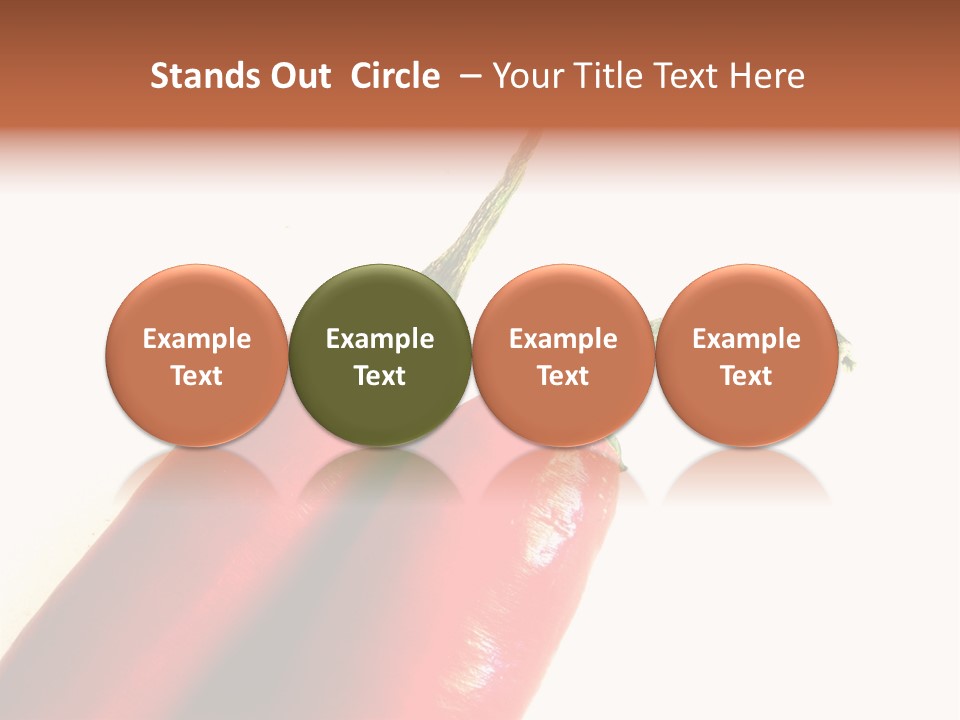 Stands Out Circle – Your Title Text Here

Example Text

Example Text

Example Text

Example Text